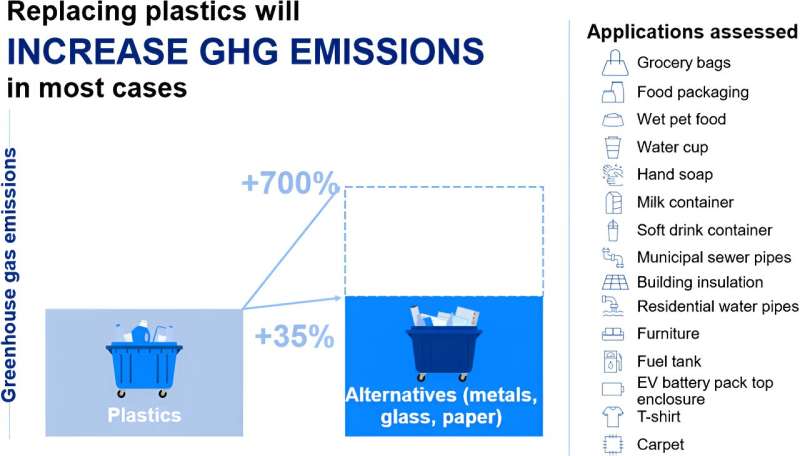 Replacing plastics will
INCREASE GHG EMISSIONS
in most cases

Greenhouse gas emissions

+700%

+35%

Plastics

Alternatives (metals, glass, paper)

Applications assessed
Grocery bags
Food packaging
Wet pet food
Water cup
Hand soap
Milk container
Soft drink container
Municipal sewer pipes
Building insulation
Residential water pipes
Furniture
Fuel tank
EV battery pack top enclosure
T-shirt
Carpet